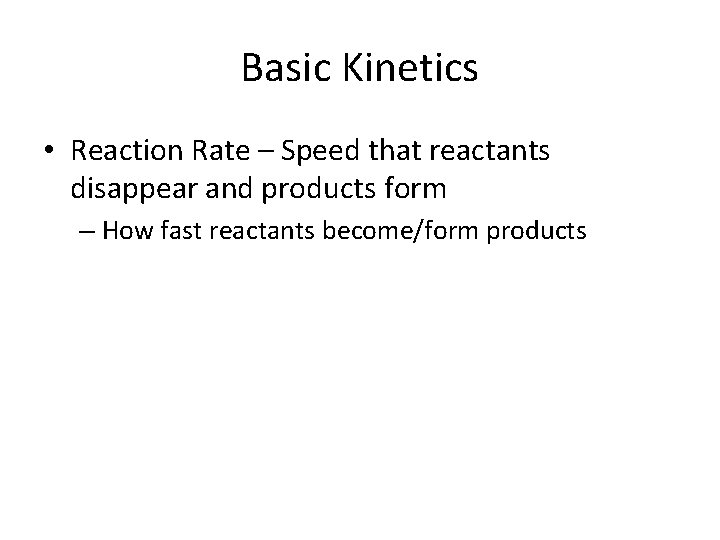 Basic Kinetics

• Reaction Rate – Speed that reactants disappear and products form

– How fast reactants become/form products